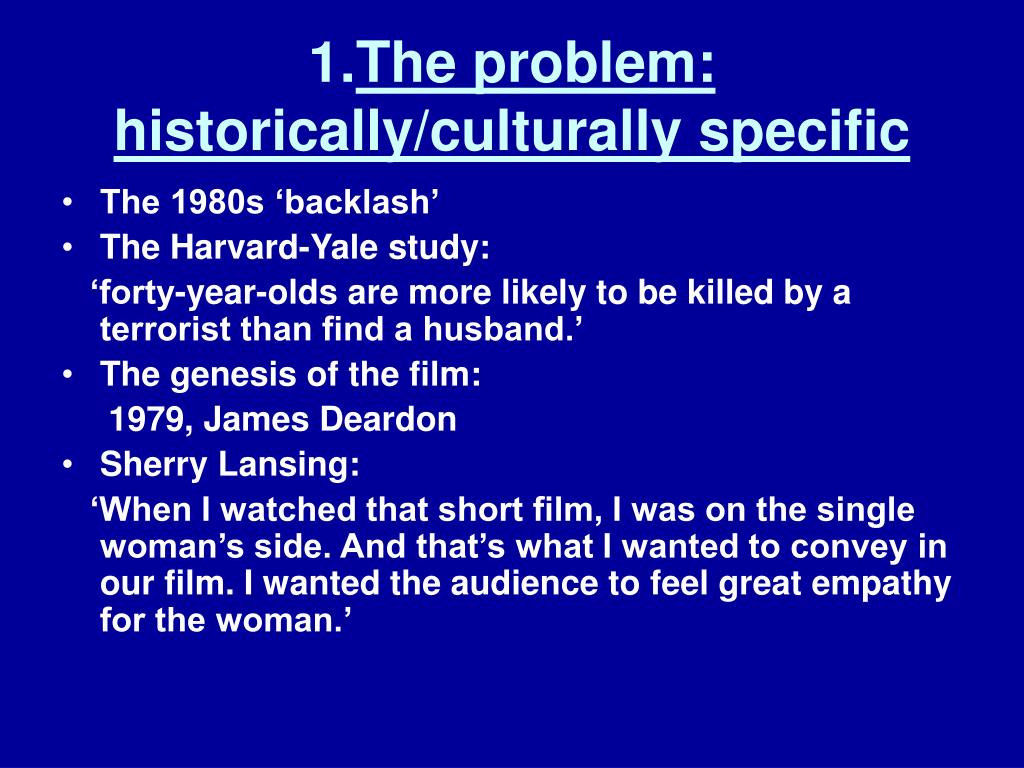 1.The problem: historically/culturally specific

• The 1980s ‘backlash’
• The Harvard-Yale study:
‘forty-year-olds are more likely to be killed by a terrorist than find a husband.’
• The genesis of the film:
1979, James Deardon
• Sherry Lansing:
‘When I watched that short film, I was on the single woman’s side. And that’s what I wanted to convey in our film. I wanted the audience to feel great empathy for the woman.’